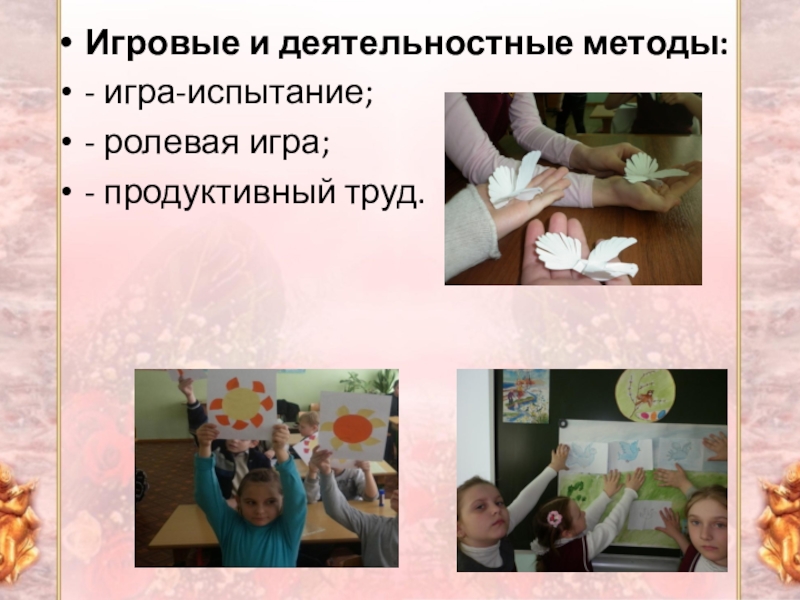 • Игровые и деятельностные методы:
• - игра-испытание;
• - ролевая игра;
• - продуктивный труд.